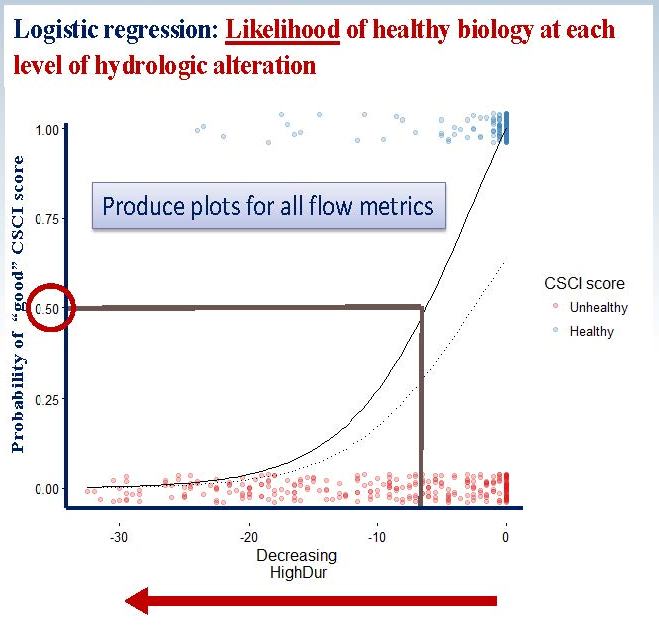 Logistic regression: Likelihood of healthy biology at each level of hydrologic alteration

Probability of "good" CSCI score

1.00
0.75
0.50
0.25
0.00

Produce plots for all flow metrics

CSCI score
Unhealthy
Healthy

-30
-20
-10
0

Decreasing
HighDur